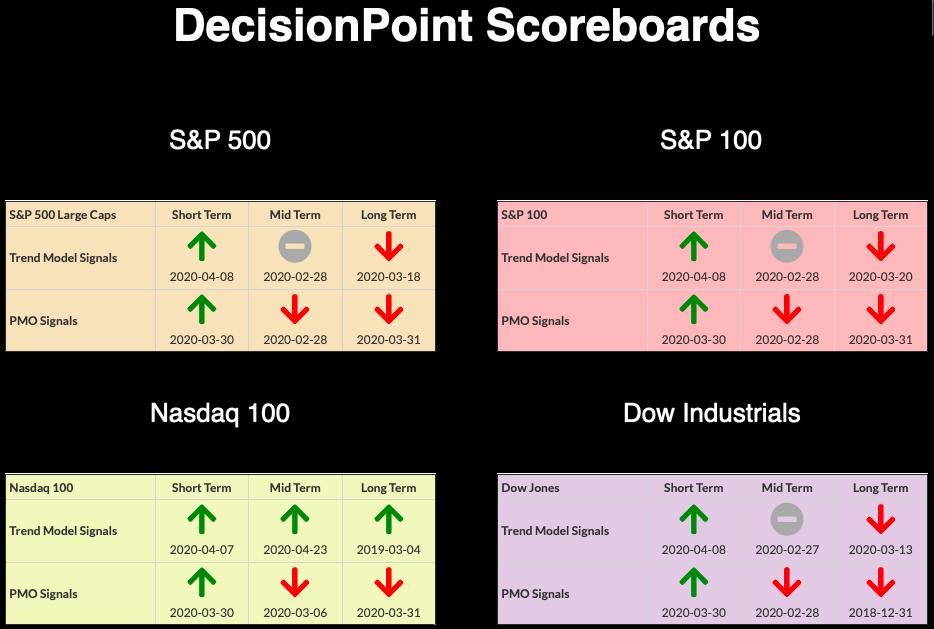 DecisionPoint Scoreboards

S&P 500

| S&P 500 Large Caps | Short Term | Mid Term | Long Term |
|---|---|---|---|
| Trend Model Signals | 2020-04-08 | 2020-02-28 | 2020-03-18 |
| PMO Signals | 2020-03-30 | 2020-02-28 | 2020-03-31 |

S&P 100

| S&P 100 | Short Term | Mid Term | Long Term |
|---|---|---|---|
| Trend Model Signals | 2020-04-08 | 2020-02-28 | 2020-03-20 |
| PMO Signals | 2020-03-30 | 2020-02-28 | 2020-03-31 |

Nasdaq 100

| Nasdaq 100 | Short Term | Mid Term | Long Term |
|---|---|---|---|
| Trend Model Signals | 2020-04-07 | 2020-04-23 | 2019-03-04 |
| PMO Signals | 2020-03-30 | 2020-03-06 | 2020-03-31 |

Dow Industrials

| Dow Jones | Short Term | Mid Term | Long Term |
|---|---|---|---|
| Trend Model Signals | 2020-04-08 | 2020-02-27 | 2020-03-13 |
| PMO Signals | 2020-03-30 | 2020-02-28 | 2018-12-31 |